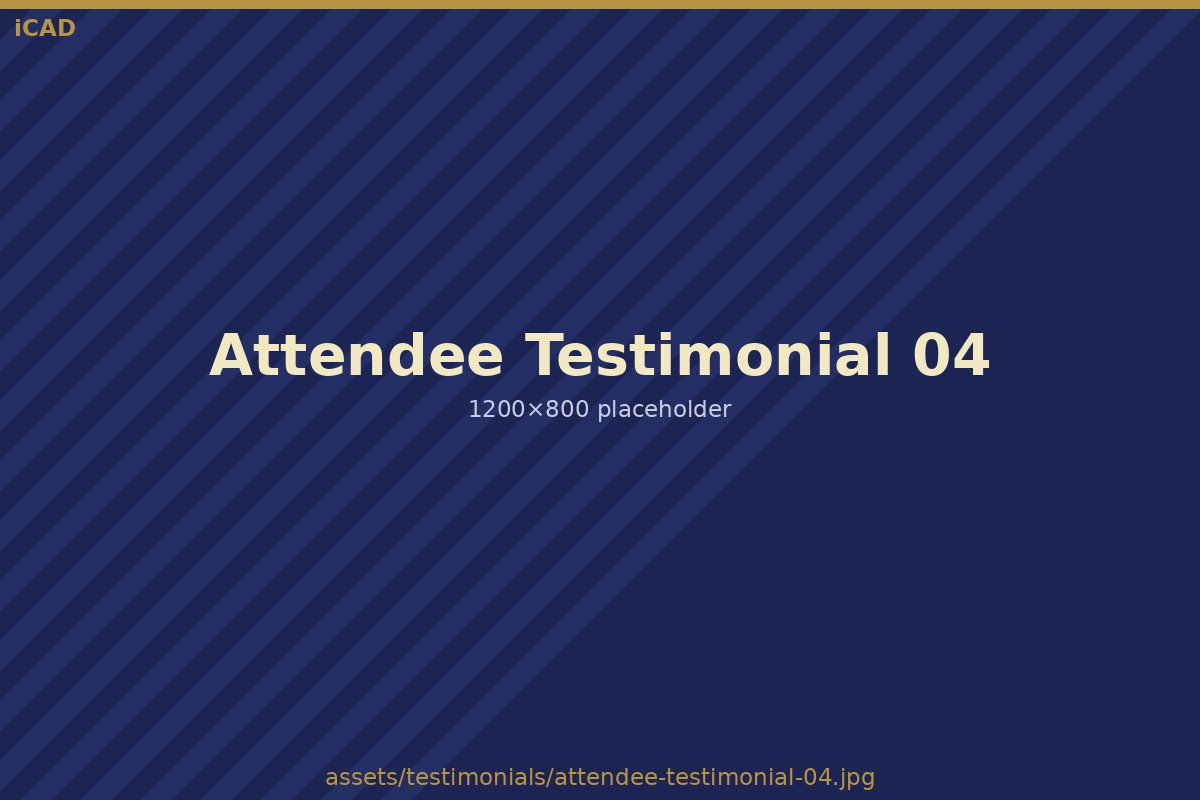 iCAD

Attendee Testimonial 04

1200×800 placeholder

assets/testimonials/attendee-testimonial-04.jpg